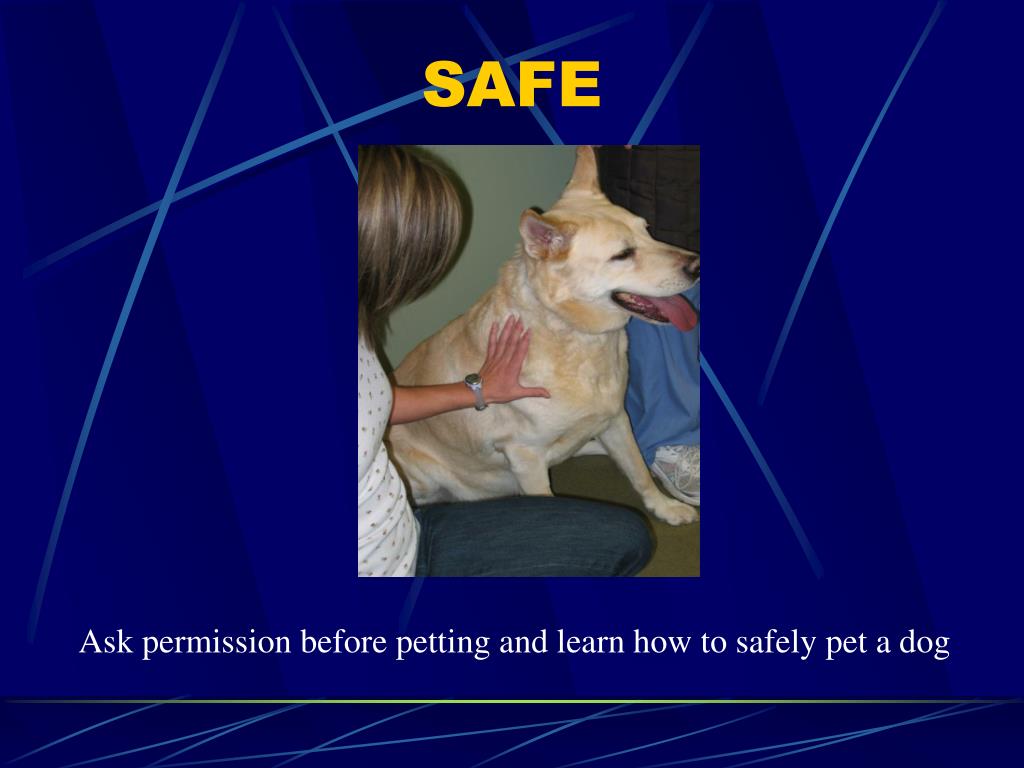 SAFE

Ask permission before petting and learn how to safely pet a dog